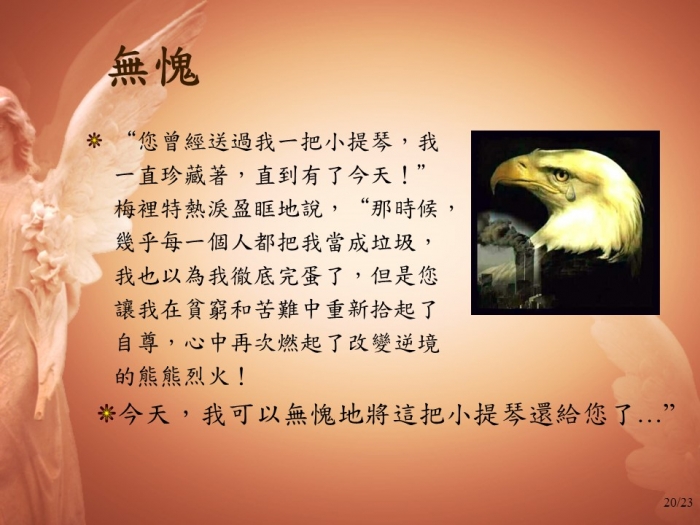 無愧

“您曾經送過我一把小提琴，我一直珍藏著，直到有了今天！”梅裡特熱淚盈眶地說，“那時候，幾乎每一個人都把我當成垃圾，我也以為我徹底完蛋了，但是您讓我在貧窮和苦難中重新拾起了自尊，心中再次燃起了改變逆境的熊熊烈火！

今天，我可以無愧地將這把小提琴還給您了...”

20/23